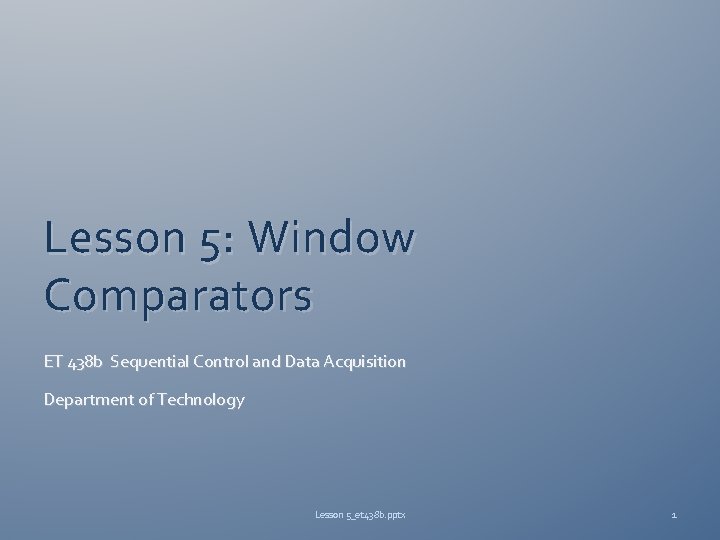 Lesson 5: Window Comparators

ET 438b Sequential Control and Data Acquisition

Department of Technology

Lesson 5_et438b.pptx

1